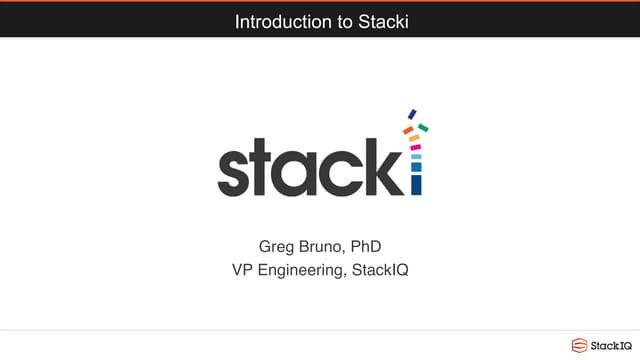 Introduction to Stacki

stacki

Greg Bruno, PhD
VP Engineering, StackIQ

StackIQ